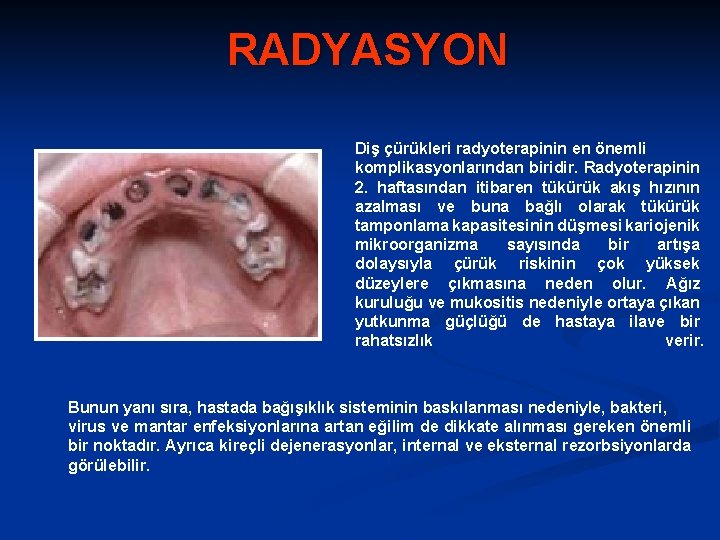 RADYASYON

Diş çürükleri radyoterapinin en önemli komplikasyonlarından biridir. Radyoterapinin 2. haftasından itibaren tükürük akış hızının azalması ve buna bağlı olarak tükürük tamponlama kapasitesinin düşmesi kariojenik mikroorganizma sayısında bir artışa dolaysıyla çürük riskinin çok yüksek düzeylere çıkmasına neden olur. Ağız kuruluğu ve mukositis nedeniyle ortaya çıkan yutkunma güçlüğü de hastaya ilave bir rahatsızlık verir.

Bunun yanı sıra, hastada bağışıklık sisteminin baskılanması nedeniyle, bakteri, virus ve mantar enfeksiyonlarına artan eğilim de dikkate alınması gereken önemli bir noktadır. Ayrıca kireçli dejenerasyonlar, internal ve eksternal rezorbsiyonlarda görülebilir.